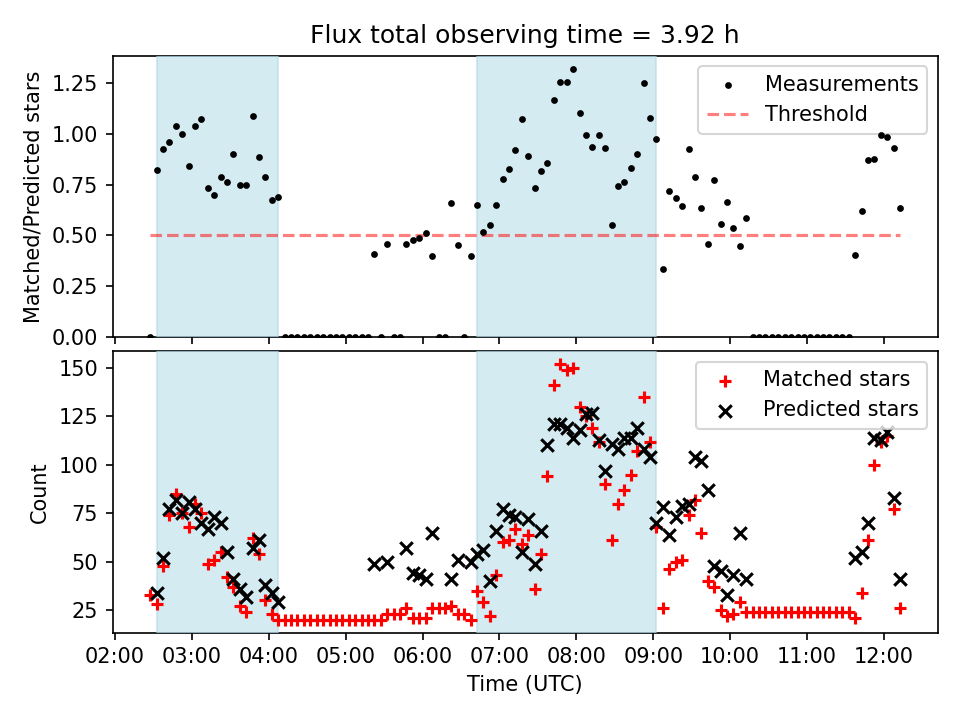 Flux total observing time = 3.92 h

Matched/Predicted stars

1.25
1.00
0.75
0.50
0.25
0.00

Measurements
Threshold

Count

150
125
100
75
50
25

Matched stars
Predicted stars

02:00 03:00 04:00 05:00 06:00 07:00 08:00 09:00 10:00 11:00 12:00

Time (UTC)